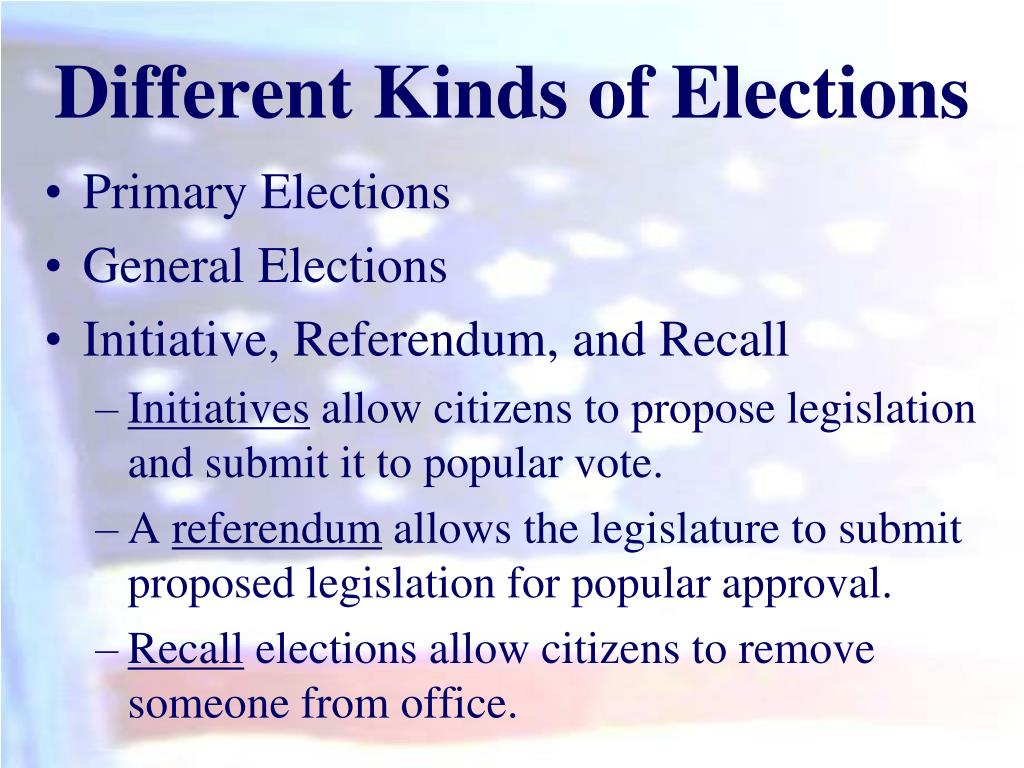 Different Kinds of Elections

• Primary Elections
• General Elections
• Initiative, Referendum, and Recall
– Initiatives allow citizens to propose legislation and submit it to popular vote.
– A referendum allows the legislature to submit proposed legislation for popular approval.
– Recall elections allow citizens to remove someone from office.